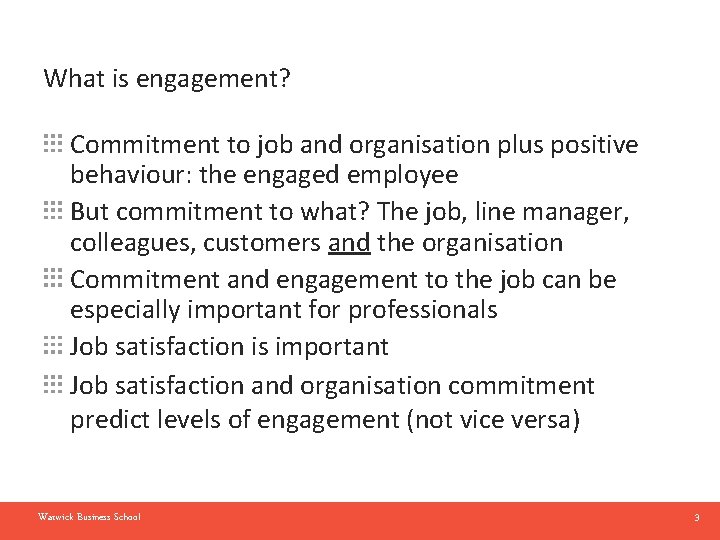 What is engagement?

Commitment to job and organisation plus positive behaviour: the engaged employee

But commitment to what? The job, line manager, colleagues, customers and the organisation

Commitment and engagement to the job can be especially important for professionals

Job satisfaction is important

Job satisfaction and organisation commitment predict levels of engagement (not vice versa)

Warwick Business School

3